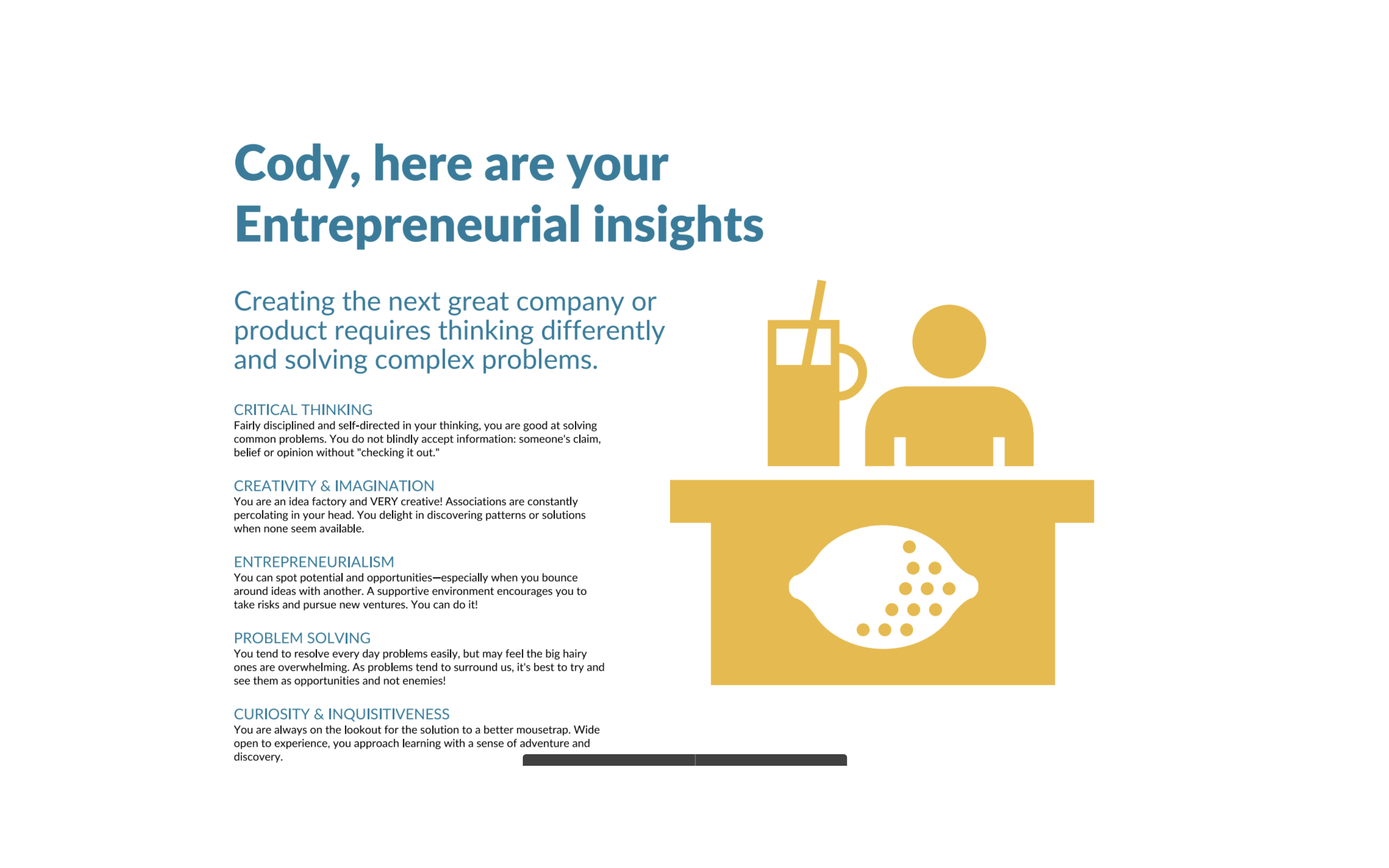 Cody, here are your Entrepreneurial insights

Creating the next great company or product requires thinking differently and solving complex problems.

CRITICAL THINKING
Fairly disciplined and self-directed in your thinking, you are good at solving common problems. You do not blindly accept information: someone's claim, belief or opinion without "checking it out."

CREATIVITY & IMAGINATION
You are an idea factory and VERY creative! Associations are constantly percolating in your head. You delight in discovering patterns or solutions when none seem available.

ENTREPRENEURIALISM
You can spot potential and opportunities—especially when you bounce around ideas with another. A supportive environment encourages you to take risks and pursue new ventures. You can do it!

PROBLEM SOLVING
You tend to resolve every day problems easily, but may feel the big hairy ones are overwhelming. As problems tend to surround us, it's best to try and see them as opportunities and not enemies!

CURIOSITY & INQUISITIVENESS
You are always on the lookout for the solution to a better mousetrap. Wide open to experience, you approach learning with a sense of adventure and discovery.